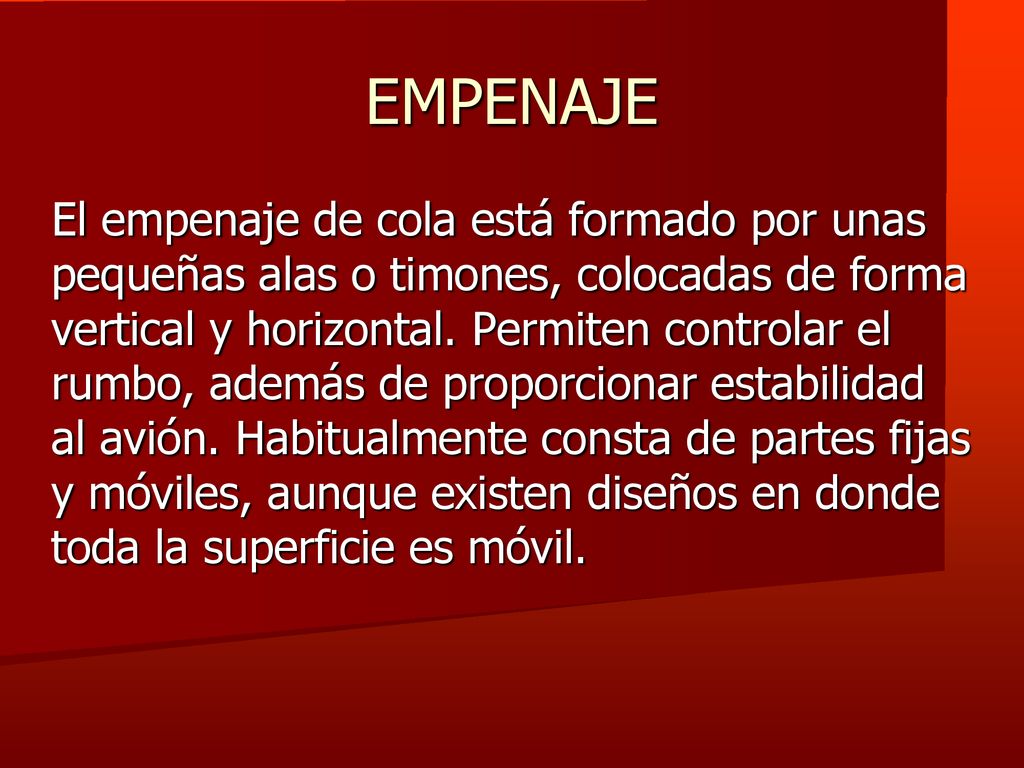 EMPENAJE

El empenaje de cola está formado por unas pequeñas alas o timones, colocadas de forma vertical y horizontal. Permiten controlar el rumbo, además de proporcionar estabilidad al avión. Habitualmente consta de partes fijas y móviles, aunque existen diseños en donde toda la superficie es móvil.